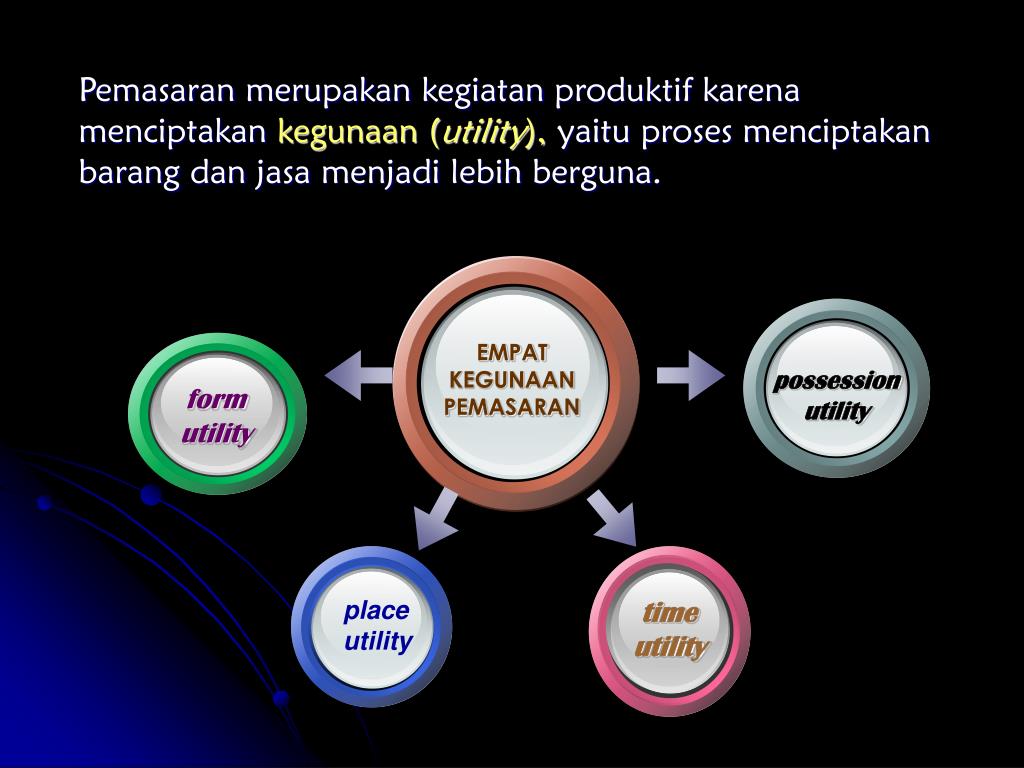 Pemasaran merupakan kegiatan produktif karena menciptakan kegunaan (utility), yaitu proses menciptakan barang dan jasa menjadi lebih berguna.

EMPAT KEGUNAAN PEMASARAN

form utility

possession utility

place utility

time utility